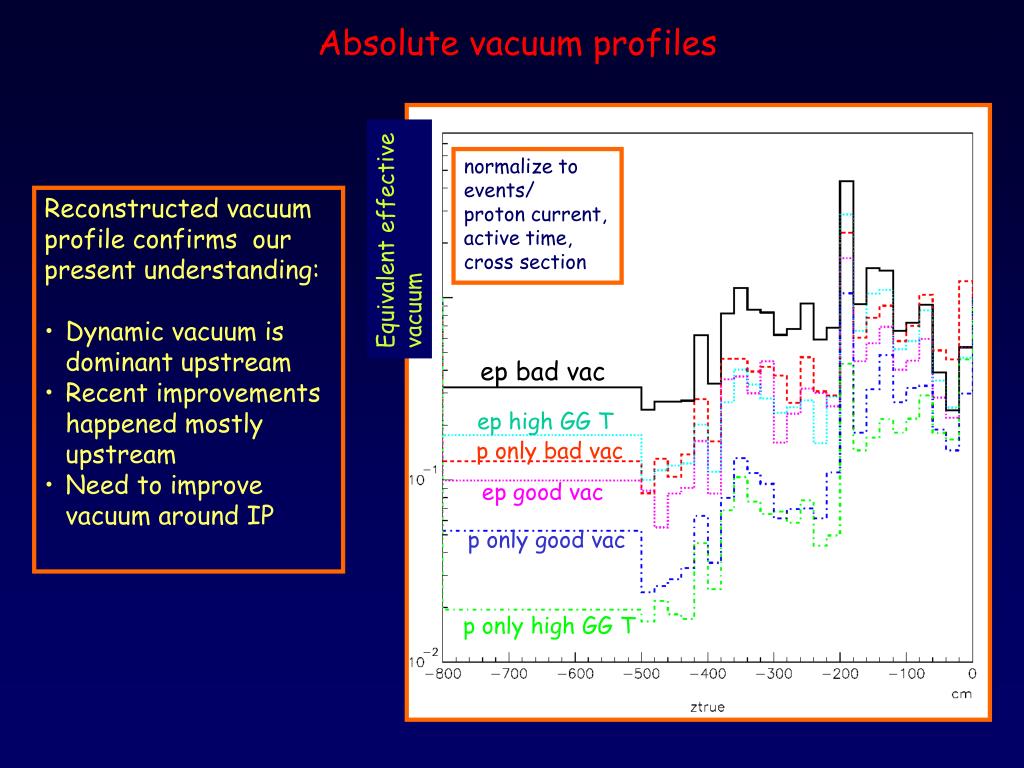 Absolute vacuum profiles

Reconstructed vacuum profile confirms our present understanding:

• Dynamic vacuum is dominant upstream
• Recent improvements happened mostly upstream
• Need to improve vacuum around IP

Equivalent effective vacuum

normalize to events/ proton current, active time, cross section

ep bad vac
ep high GG T
p only bad vac
ep good vac
p only good vac
p only high GG T

$10^{-1}$
$10^{-2}$
−800 −700 −600 −500 −400 −300 −200 −100 0
cm
ztrue